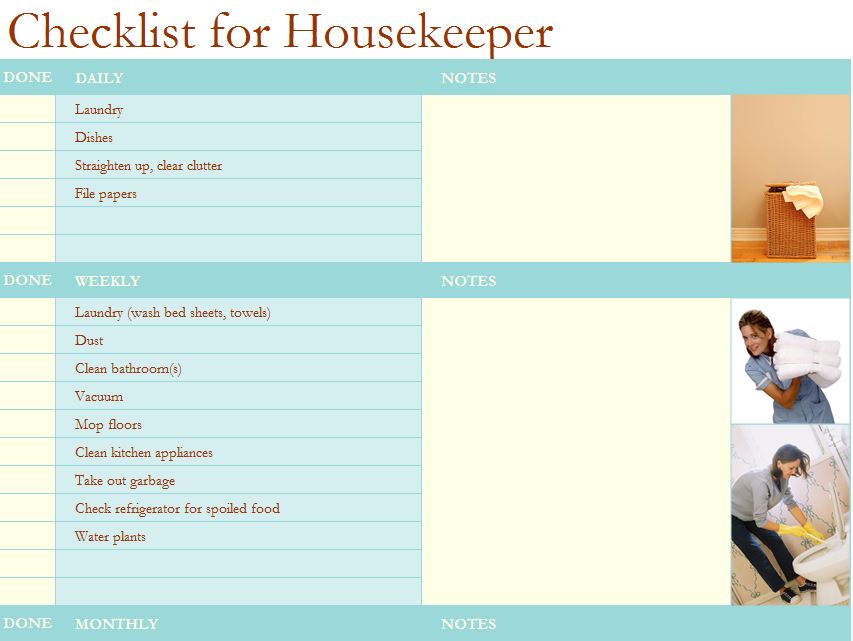 Checklist for Housekeeper

| DONE | DAILY | NOTES |
|---|---|---|
| | Laundry | |
| | Dishes | |
| | Straighten up, clear clutter | |
| | File papers | |
| | | |
| | | |

| DONE | WEEKLY | NOTES |
|---|---|---|
| | Laundry (wash bed sheets, towels) | |
| | Dust | |
| | Clean bathroom(s) | |
| | Vacuum | |
| | Mop floors | |
| | Clean kitchen appliances | |
| | Take out garbage | |
| | Check refrigerator for spoiled food | |
| | Water plants | |
| | | |
| | | |

| DONE | MONTHLY | NOTES |
|---|---|---|